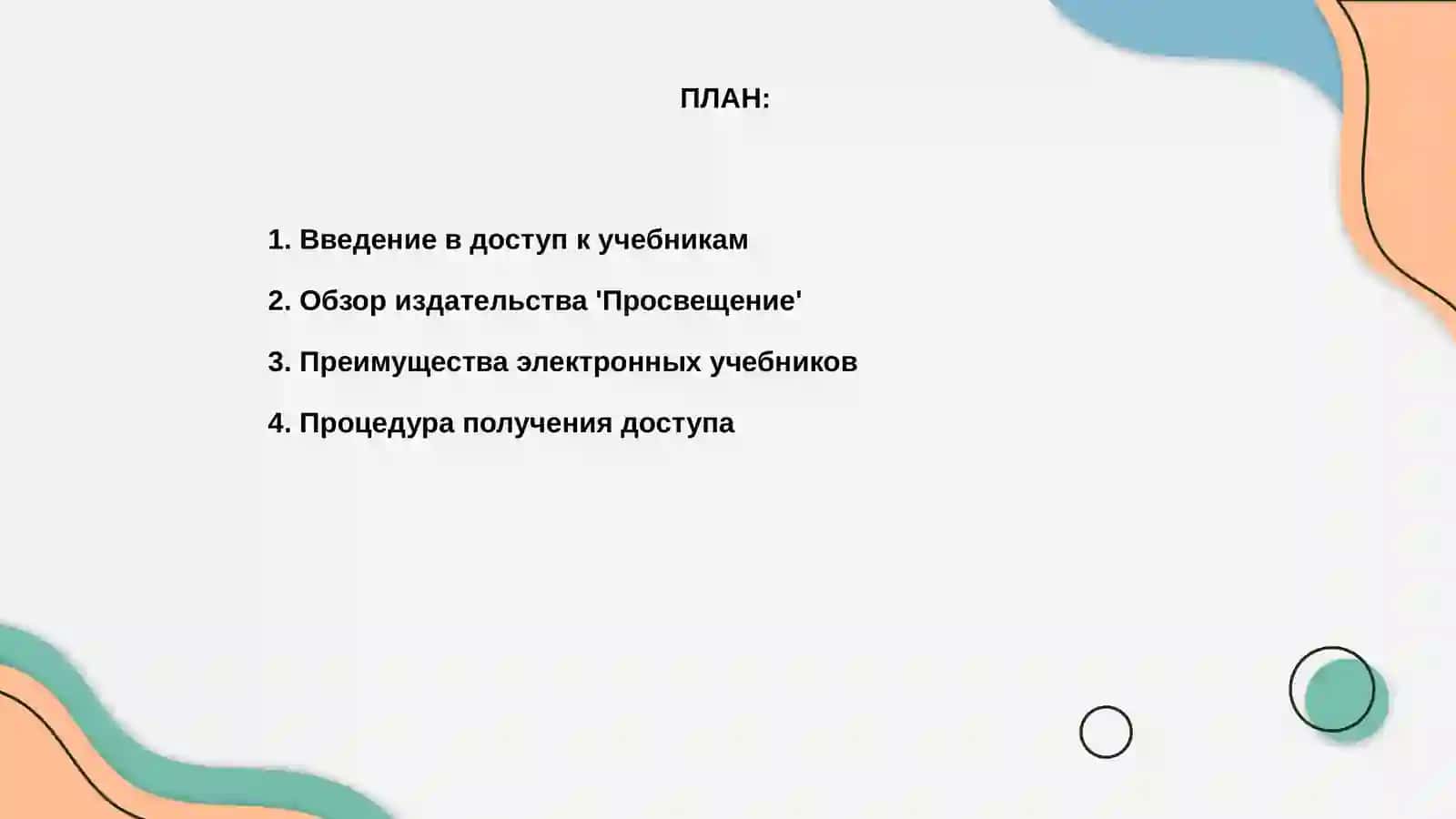 ПЛАН:

1. Введение в доступ к учебникам

2. Обзор издательства 'Просвещение'

3. Преимущества электронных учебников

4. Процедура получения доступа